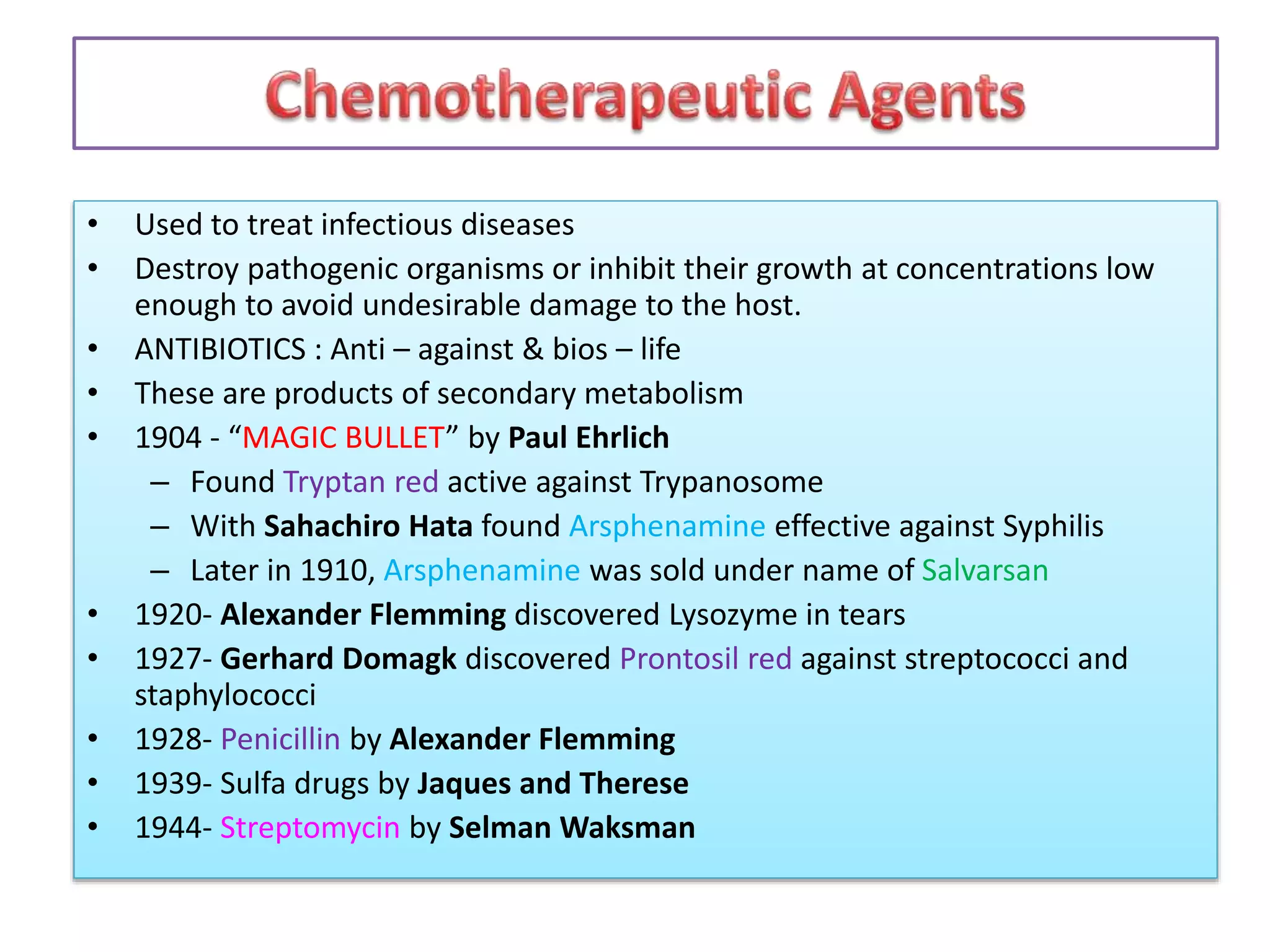 Chemotherapeutic Agents

• Used to treat infectious diseases
• Destroy pathogenic organisms or inhibit their growth at concentrations low enough to avoid undesirable damage to the host.
• ANTIBIOTICS : Anti – against & bios – life
• These are products of secondary metabolism
• 1904 - “MAGIC BULLET” by Paul Ehrlich
– Found Tryptan red active against Trypanosome
– With Sahachiro Hata found Arsphenamine effective against Syphilis
– Later in 1910, Arsphenamine was sold under name of Salvarsan
• 1920- Alexander Flemming discovered Lysozyme in tears
• 1927- Gerhard Domagk discovered Prontosil red against streptococci and staphylococci
• 1928- Penicillin by Alexander Flemming
• 1939- Sulfa drugs by Jaques and Therese
• 1944- Streptomycin by Selman Waksman